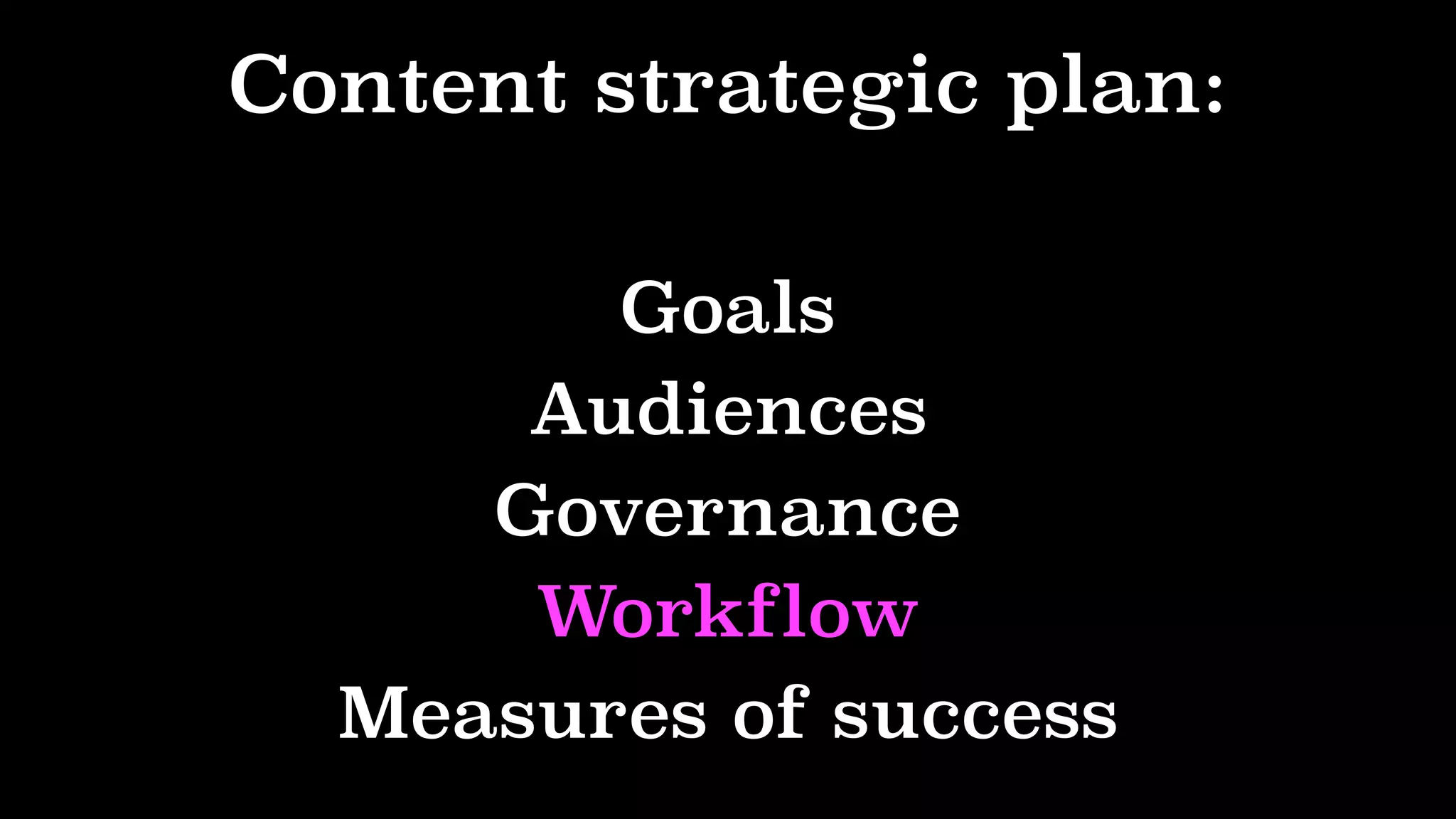 Content strategic plan:

Goals
Audiences
Governance
Workflow
Measures of success